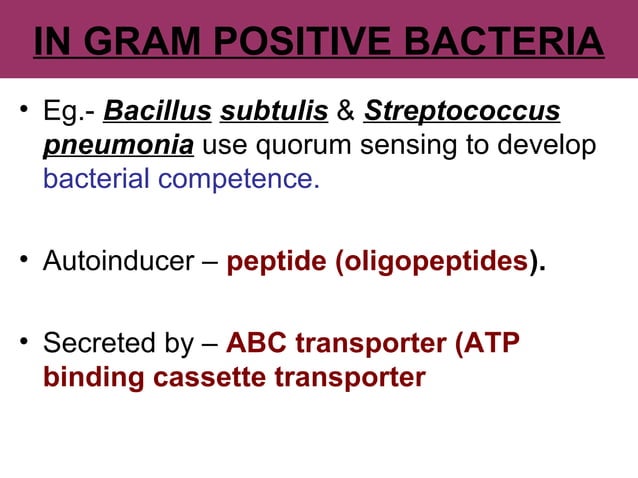 IN GRAM POSITIVE BACTERIA

• Eg.- Bacillus subtulis & Streptococcus pneumonia use quorum sensing to develop bacterial competence.

• Autoinducer – peptide (oligopeptides).

• Secreted by – ABC transporter (ATP binding cassette transporter